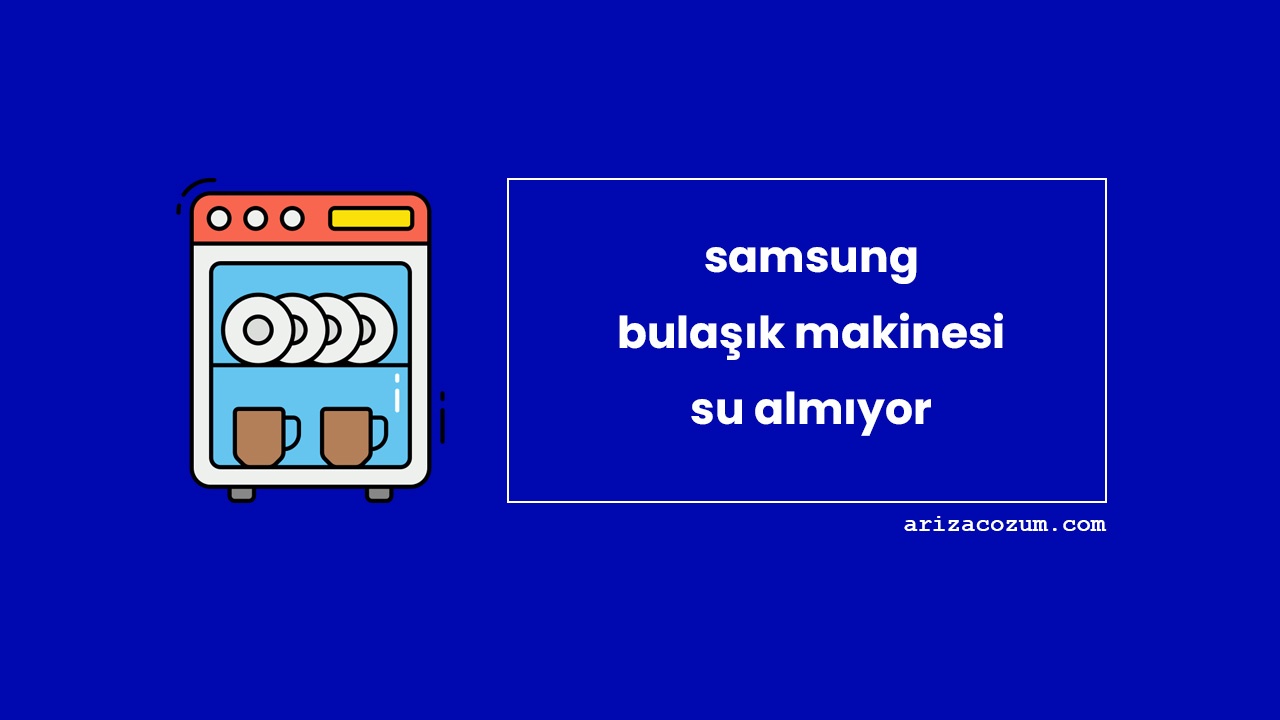 samsung
bulaşık makinesi
su almıyor

arizacozum.com